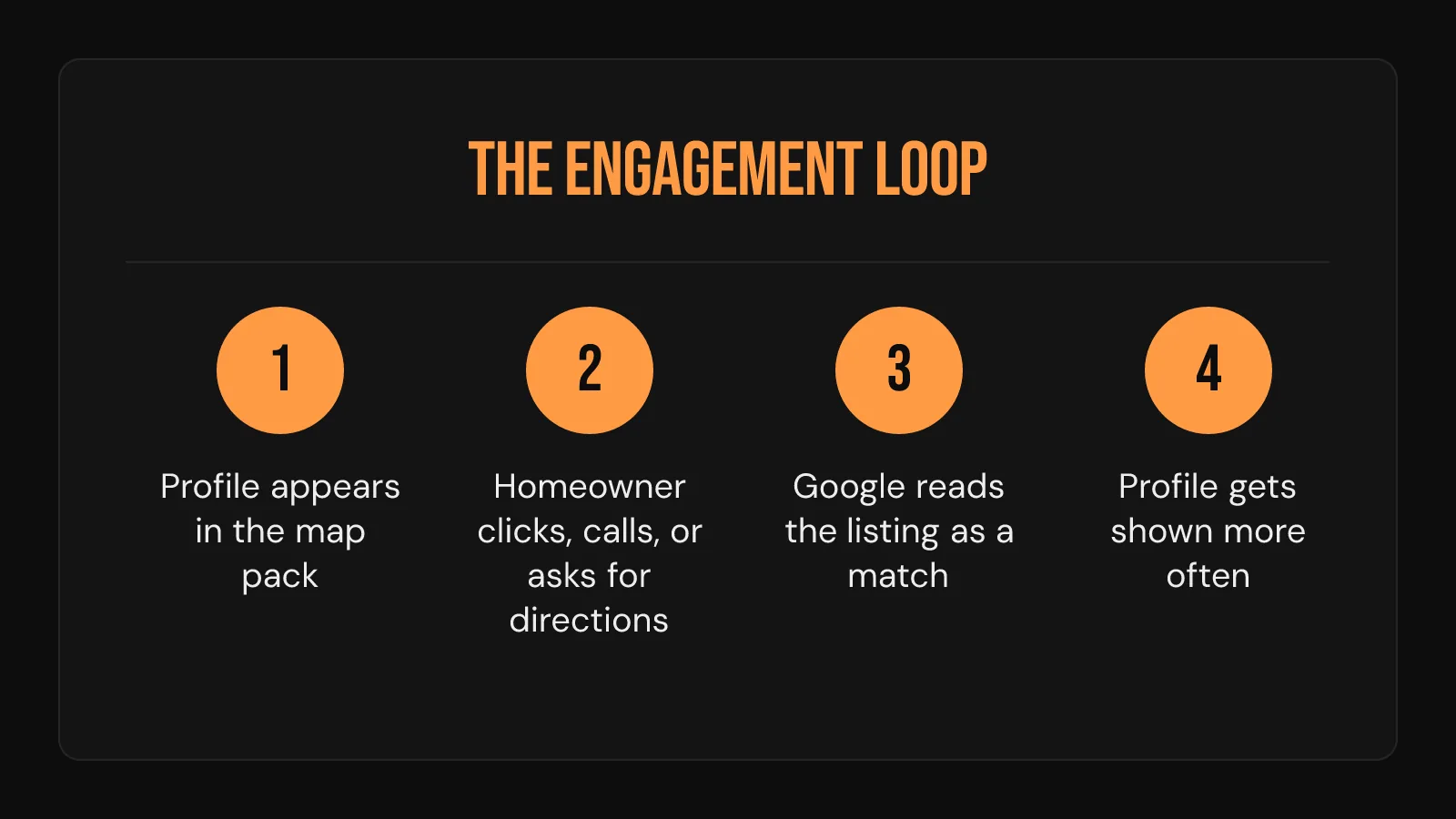 THE ENGAGEMENT LOOP

1

Profile appears in the map pack

2

Homeowner clicks, calls, or asks for directions

3

Google reads the listing as a match

4

Profile gets shown more often